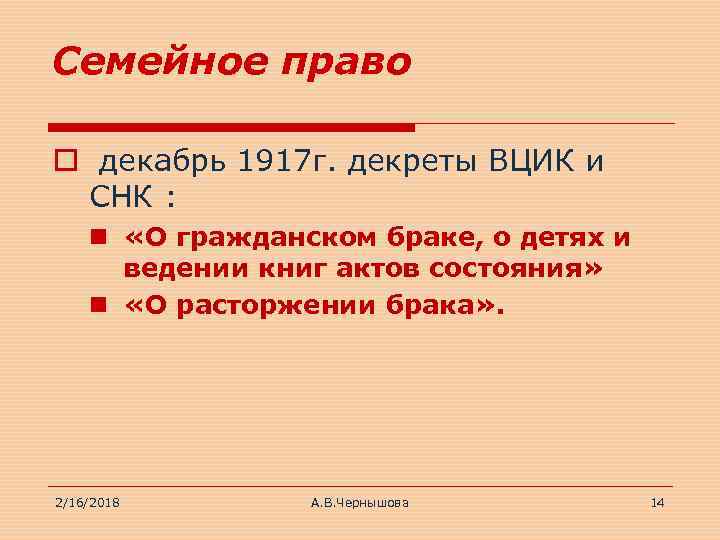 Семейное право

декабрь 1917г. декреты ВЦИК и СНК :

«О гражданском браке, о детях и ведении книг актов состояния»

«О расторжении брака».

2/16/2018

А.В.Чернышова

14